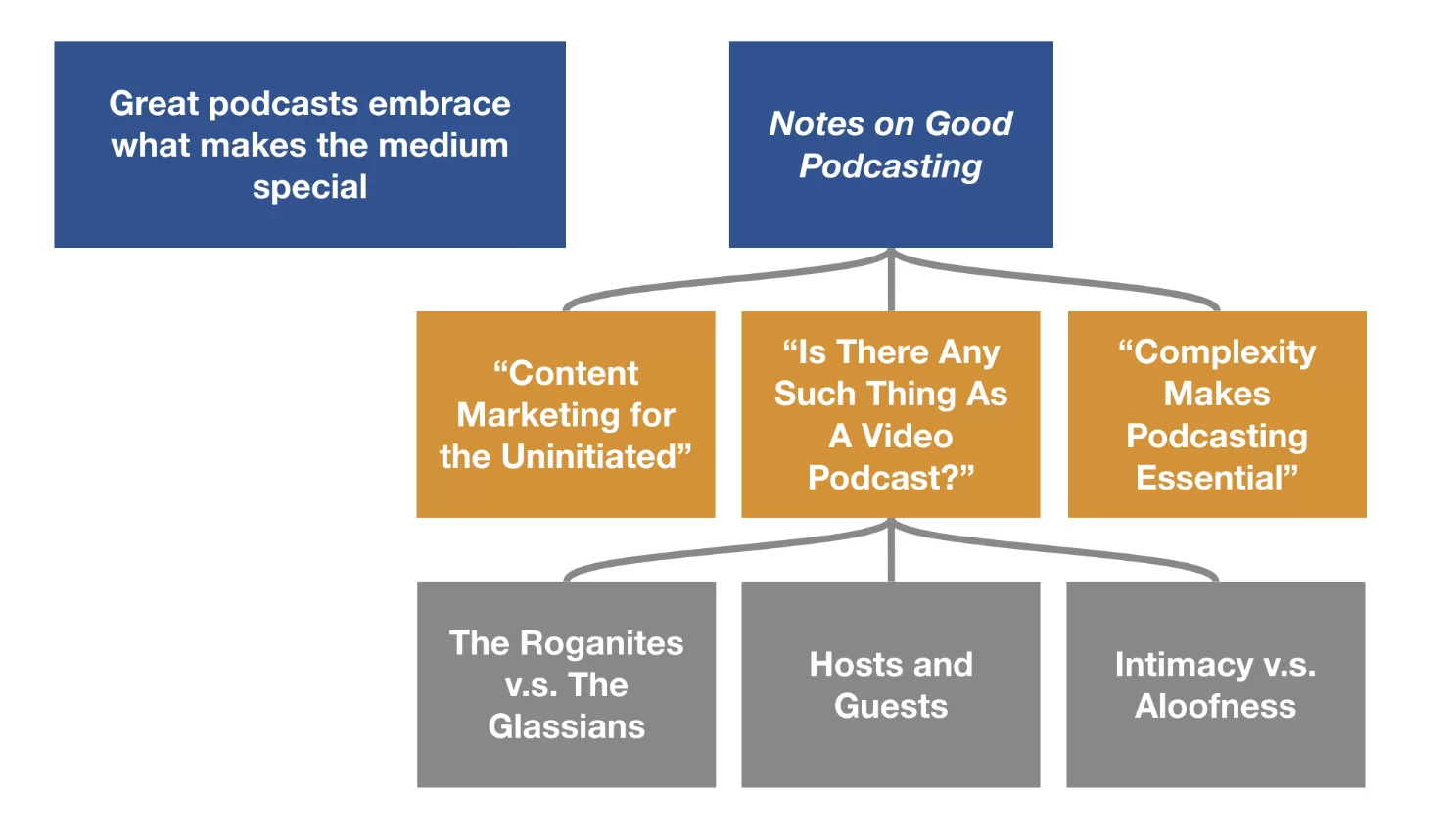 Great podcasts embrace what makes the medium special

Notes on Good Podcasting

“Content Marketing for the Uninitiated”

“Is There Any Such Thing As A Video Podcast?”

“Complexity Makes Podcasting Essential”

The Roganites v.s. The Glassians

Hosts and Guests

Intimacy v.s. Aloofness